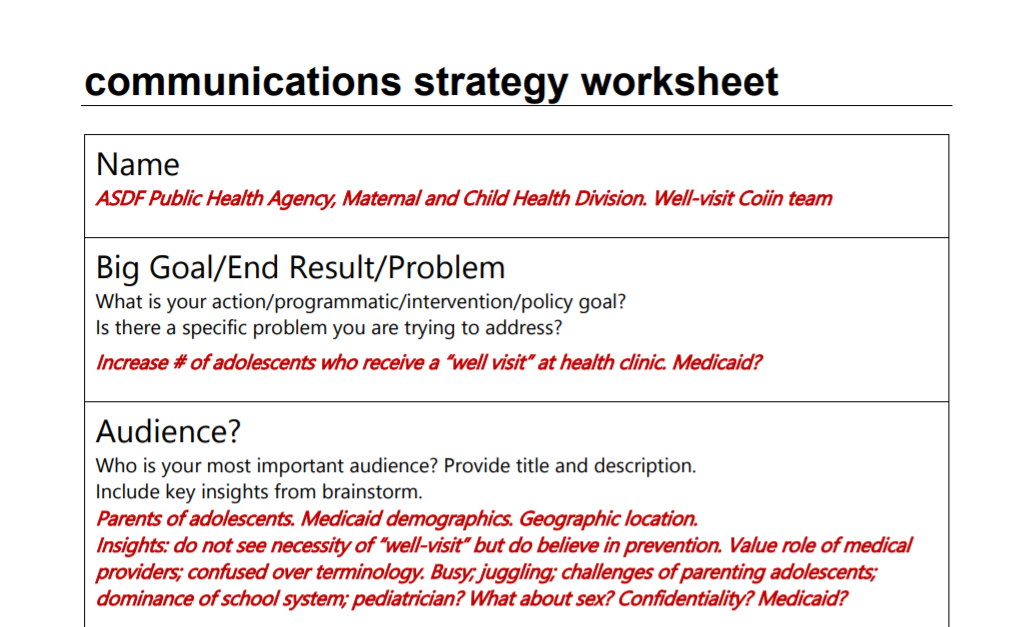 communications strategy worksheet

Name
ASDF Public Health Agency, Maternal and Child Health Division. Well-visit Coiin team

Big Goal/End Result/Problem
What is your action/programmatic/intervention/policy goal?
Is there a specific problem you are trying to address?
Increase # of adolescents who receive a "well visit" at health clinic. Medicaid?

Audience?
Who is your most important audience? Provide title and description.
Include key insights from brainstorm.
Parents of adolescents. Medicaid demographics. Geographic location.
Insights: do not see necessity of "well-visit" but do believe in prevention. Value role of medical providers; confused over terminology. Busy; juggling; challenges of parenting adolescents; dominance of school system; pediatrician? What about sex? Confidentiality? Medicaid?